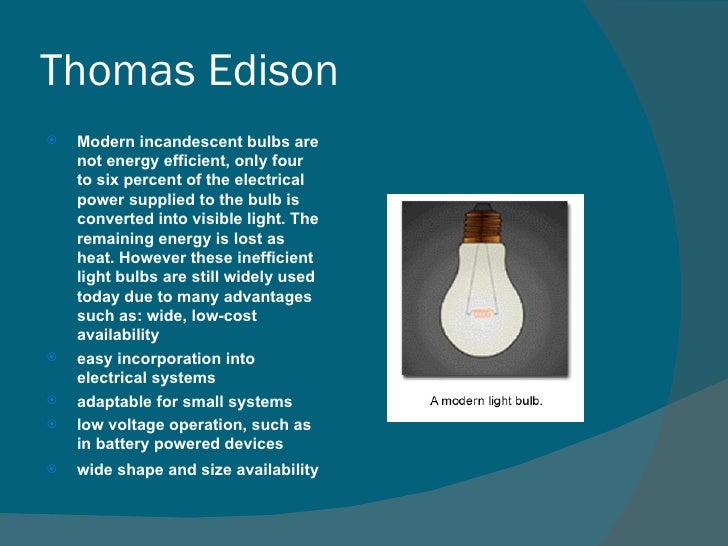 Thomas Edison

Modern incandescent bulbs are not energy efficient, only four to six percent of the electrical power supplied to the bulb is converted into visible light. The remaining energy is lost as heat. However these inefficient light bulbs are still widely used today due to many advantages such as: wide, low-cost availability

easy incorporation into electrical systems

adaptable for small systems

low voltage operation, such as in battery powered devices

wide shape and size availability

A modern light bulb.